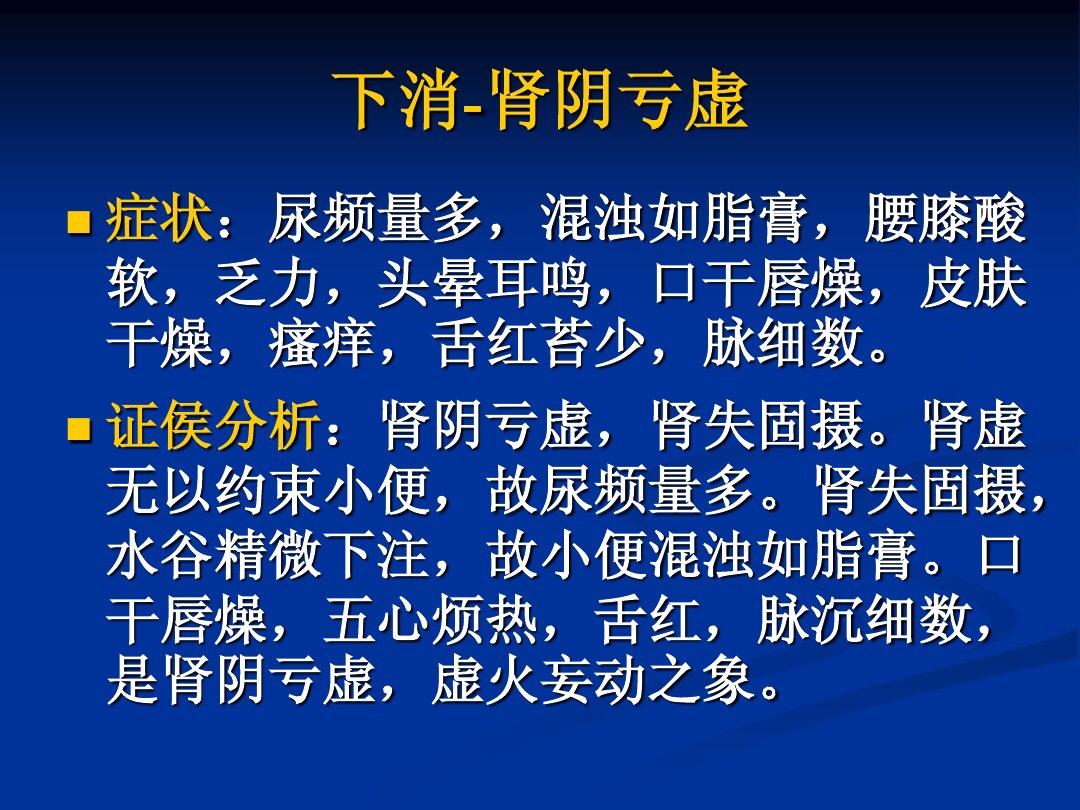 下消-肾阴亏虚

■ 症状：尿频量多，混浊如脂膏，腰膝酸软，乏力，头晕耳鸣，口干唇燥，皮肤干燥，瘙痒，舌红苔少，脉细数。

■ 证侯分析：肾阴亏虚，肾失固摄。肾虚无以约束小便，故尿频量多。肾失固摄，水谷精微下注，故小便混浊如脂膏。口干唇燥，五心烦热，舌红，脉沉细数，是肾阴亏虚，虚火妄动之象。